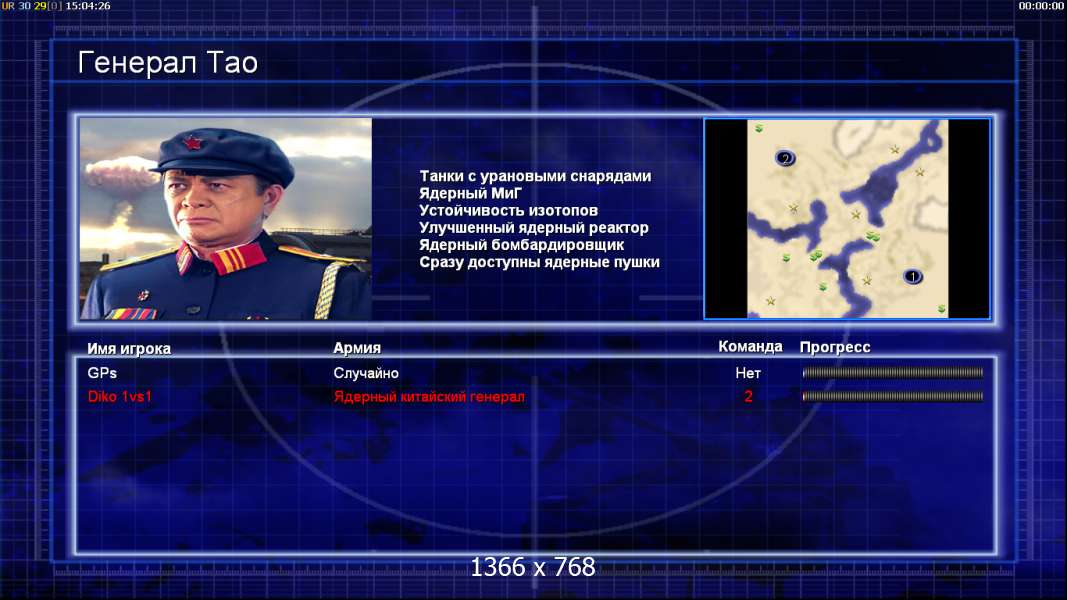 UR 30 29[0] 15:04:26
00:00:00

Генерал Тао

Танки с урановыми снарядами
Ядерный МиГ
Устойчивость изотопов
Улучшенный ядерный реактор
Ядерный бомбардировщик
Сразу доступны ядерные пушки

2
1

| Имя игрока | Армия | Команда | Прогресс |
|---|---|---|---|
| GPs | Случайно | Нет | |
| Diko 1vs1 | Ядерный китайский генерал | 2 | |

1366 x 768